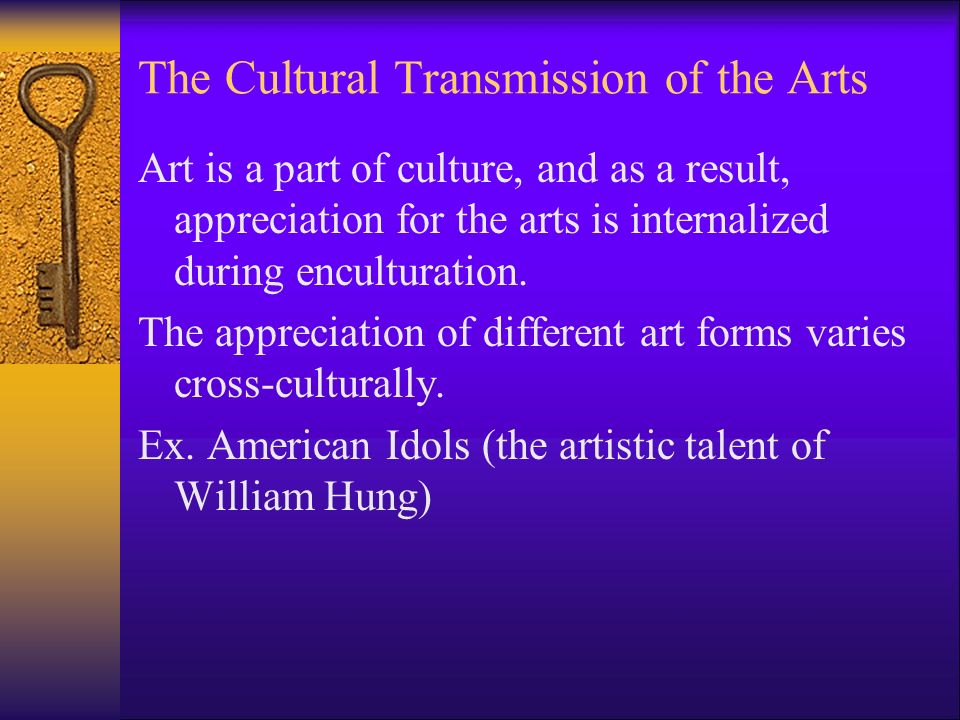 The Cultural Transmission of the Arts

Art is a part of culture, and as a result, appreciation for the arts is internalized during enculturation.

The appreciation of different art forms varies cross-culturally.

Ex. American Idols (the artistic talent of William Hung)